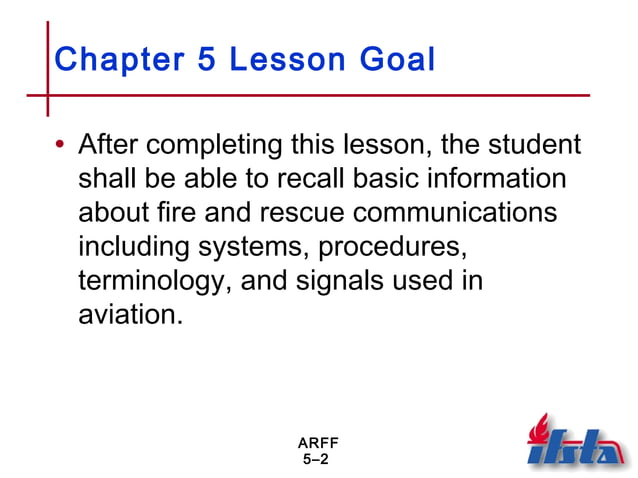 Chapter 5 Lesson Goal

• After completing this lesson, the student shall be able to recall basic information about fire and rescue communications including systems, procedures, terminology, and signals used in aviation.

ARFF
5–2

ifsta